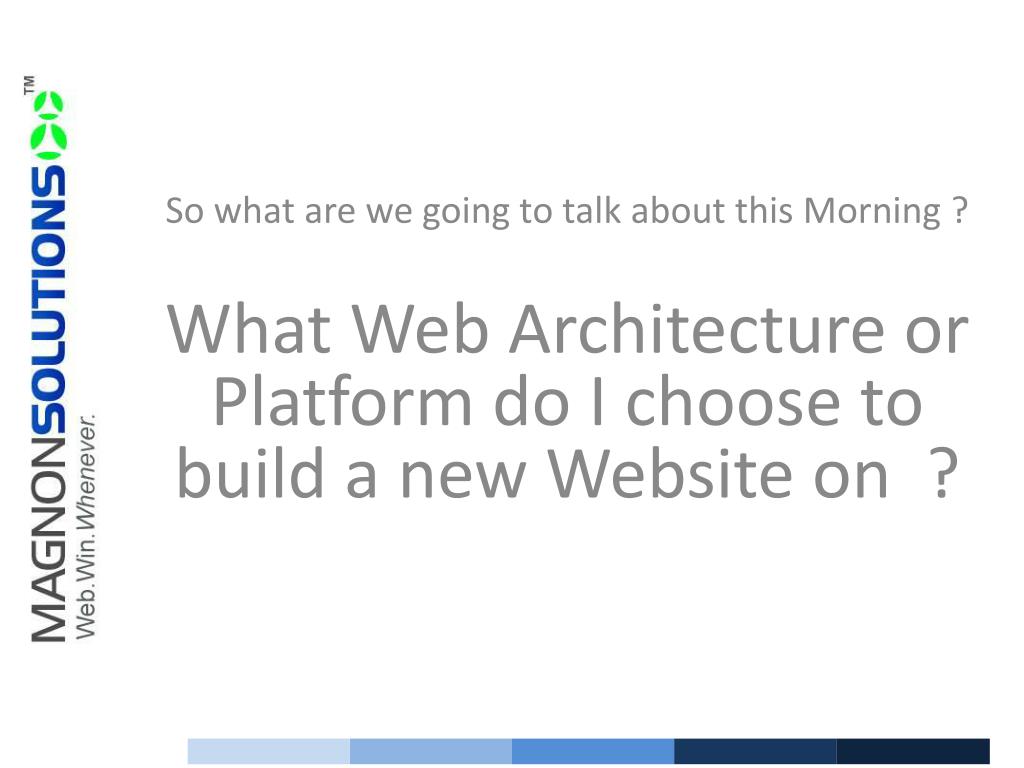 MAGNONSOLUTIONS™
Web.Win.Whenever.

So what are we going to talk about this Morning ?

What Web Architecture or Platform do I choose to build a new Website on ?